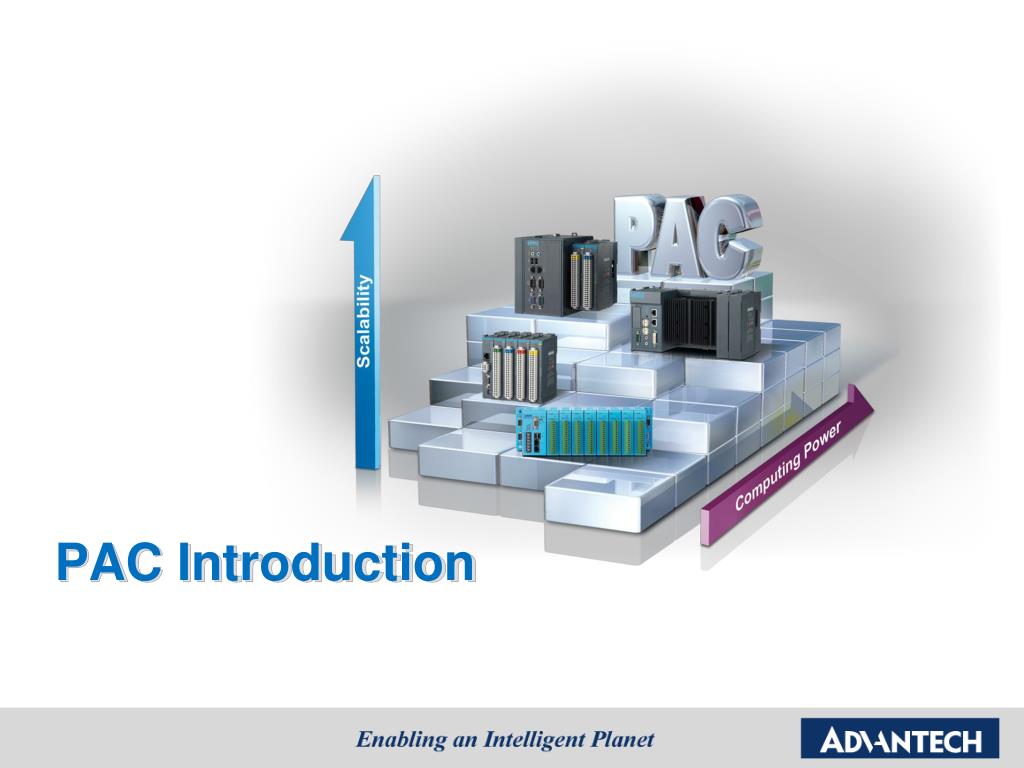 Scalability

PAC

Computing Power

PAC Introduction

Enabling an Intelligent Planet

ADVANTECH